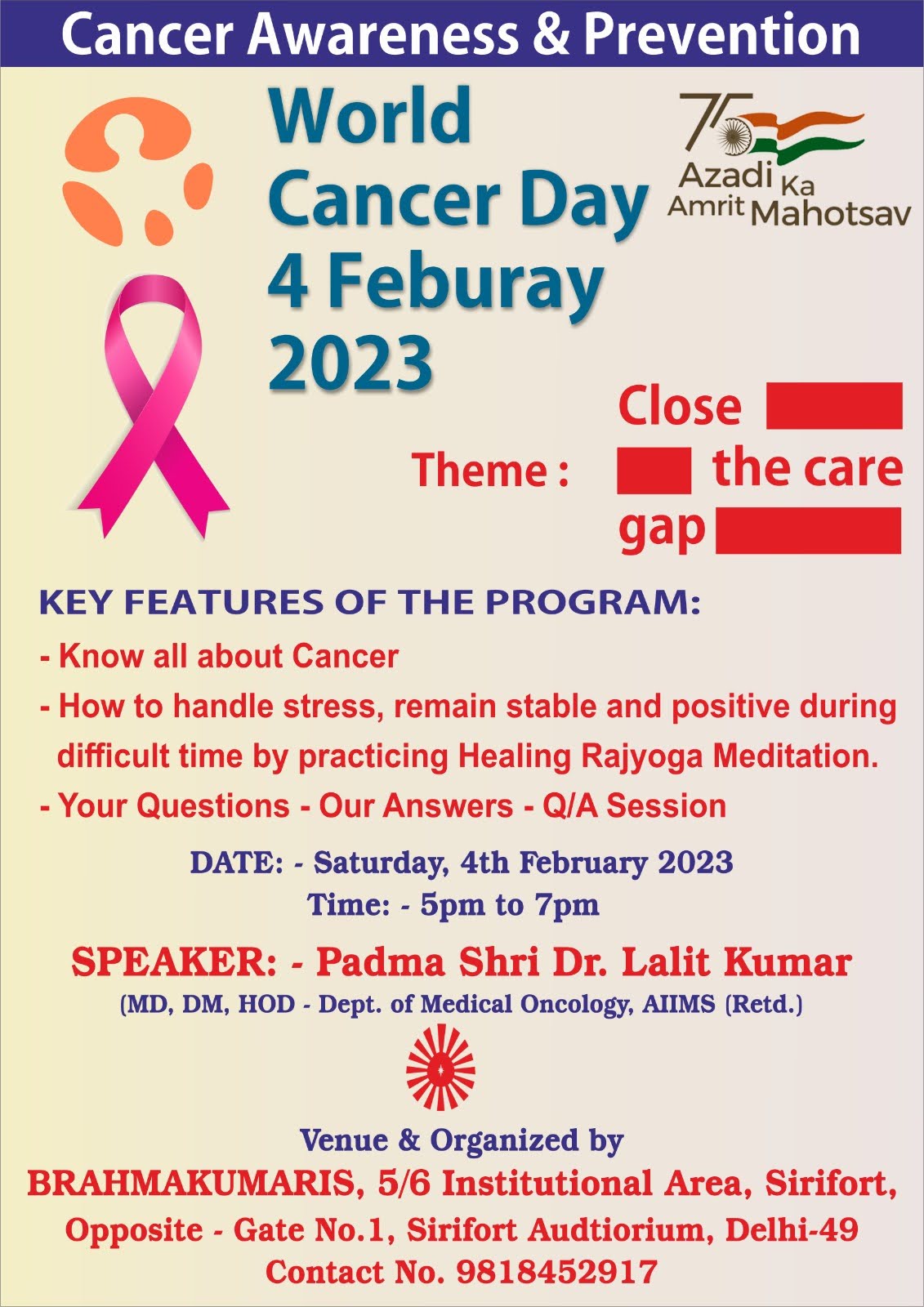 Cancer Awareness & Prevention

World Cancer Day 4 Feburay 2023

75 Azadi Ka Amrit Mahotsav

Theme : Close the care gap

KEY FEATURES OF THE PROGRAM:

- Know all about Cancer

- How to handle stress, remain stable and positive during difficult time by practicing Healing Rajyoga Meditation.

- Your Questions - Our Answers - Q/A Session

DATE: - Saturday, 4th February 2023
Time: - 5pm to 7pm

SPEAKER: - Padma Shri Dr. Lalit Kumar
(MD, DM, HOD - Dept. of Medical Oncology, AIIMS (Retd.)

Venue & Organized by
BRAHMAKUMARIS, 5/6 Institutional Area, Sirifort, Opposite - Gate No.1, Sirifort Audtiorium, Delhi-49
Contact No. 9818452917